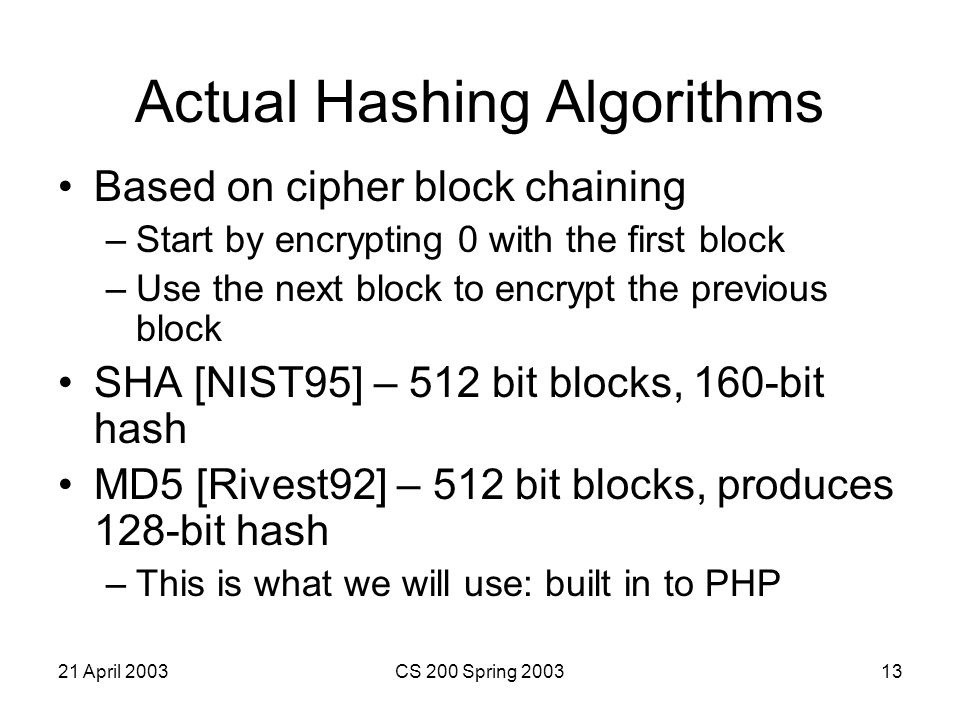 Actual Hashing Algorithms

• Based on cipher block chaining
– Start by encrypting 0 with the first block
– Use the next block to encrypt the previous block

• SHA [NIST95] – 512 bit blocks, 160-bit hash

• MD5 [Rivest92] – 512 bit blocks, produces 128-bit hash
– This is what we will use: built in to PHP

21 April 2003

CS 200 Spring 2003

13